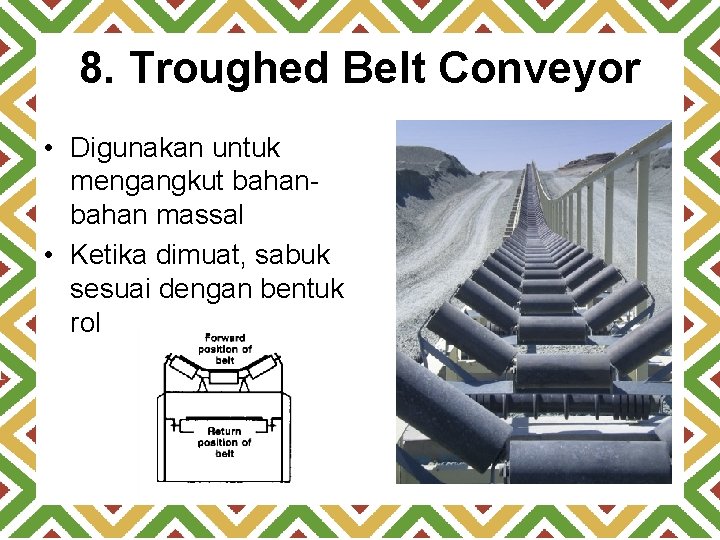 8. Troughed Belt Conveyor

• Digunakan untuk mengangkut bahan-bahan massal
• Ketika dimuat, sabuk sesuai dengan bentuk rol

Forward position of belt

Return position of belt